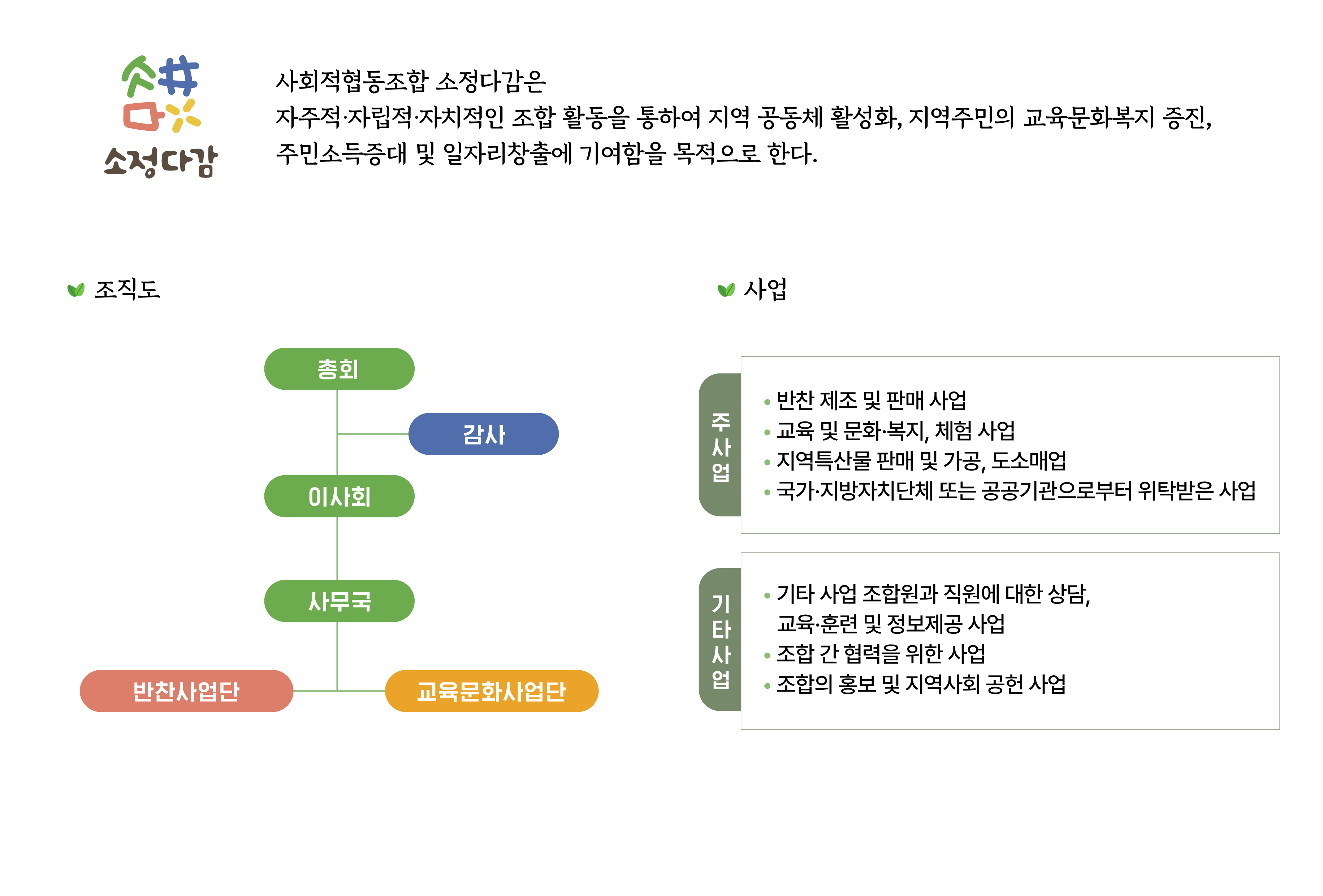 소정다감

사회적협동조합 소정다감은
자주적·자립적·자치적인 조합 활동을 통하여 지역 공동체 활성화, 지역주민의 교육문화복지 증진, 주민소득증대 및 일자리창출에 기여함을 목적으로 한다.

조직도

총회
감사
이사회
사무국
반찬사업단
교육문화사업단

사업

주사업
• 반찬 제조 및 판매 사업
• 교육 및 문화·복지, 체험 사업
• 지역특산물 판매 및 가공, 도소매업
• 국가·지방자치단체 또는 공공기관으로부터 위탁받은 사업

기타사업
• 기타 사업 조합원과 직원에 대한 상담, 교육·훈련 및 정보제공 사업
• 조합 간 협력을 위한 사업
• 조합의 홍보 및 지역사회 공헌 사업